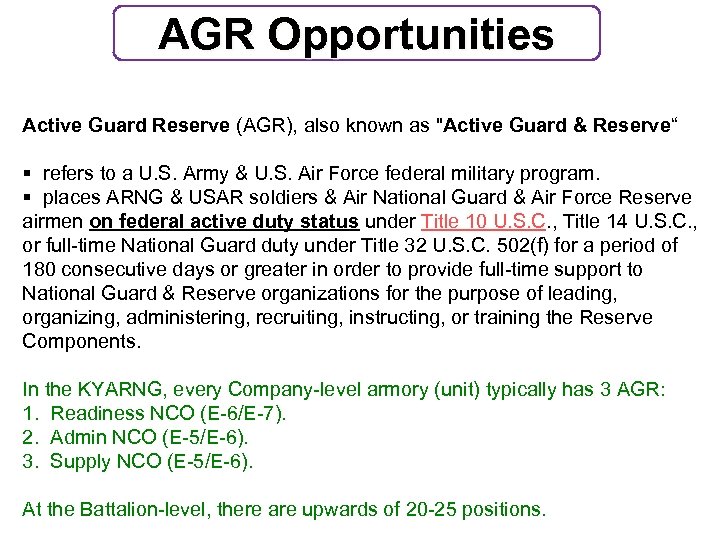 AGR Opportunities

Active Guard Reserve (AGR), also known as "Active Guard & Reserve“

▪ refers to a U.S. Army & U.S. Air Force federal military program.
▪ places ARNG & USAR soldiers & Air National Guard & Air Force Reserve airmen on federal active duty status under Title 10 U.S.C., Title 14 U.S.C., or full-time National Guard duty under Title 32 U.S.C. 502(f) for a period of 180 consecutive days or greater in order to provide full-time support to National Guard & Reserve organizations for the purpose of leading, organizing, administering, recruiting, instructing, or training the Reserve Components.

In the KYARNG, every Company-level armory (unit) typically has 3 AGR:
1. Readiness NCO (E-6/E-7).
2. Admin NCO (E-5/E-6).
3. Supply NCO (E-5/E-6).

At the Battalion-level, there are upwards of 20-25 positions.